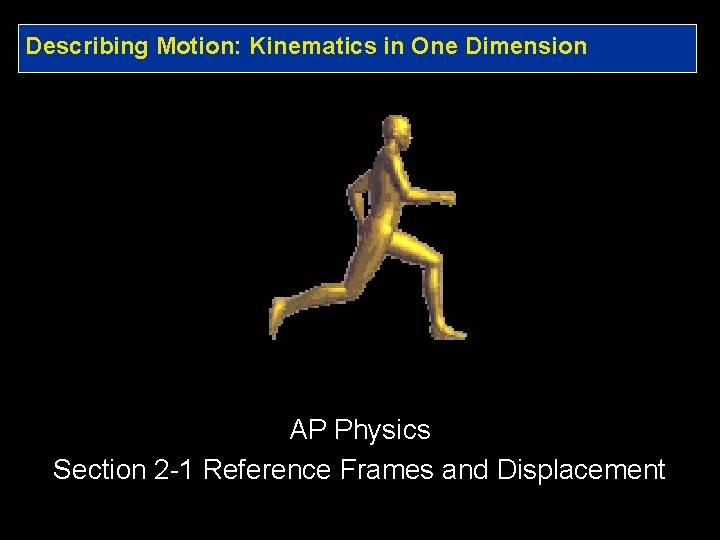 Describing Motion: Kinematics in One Dimension

AP Physics

Section 2-1 Reference Frames and Displacement